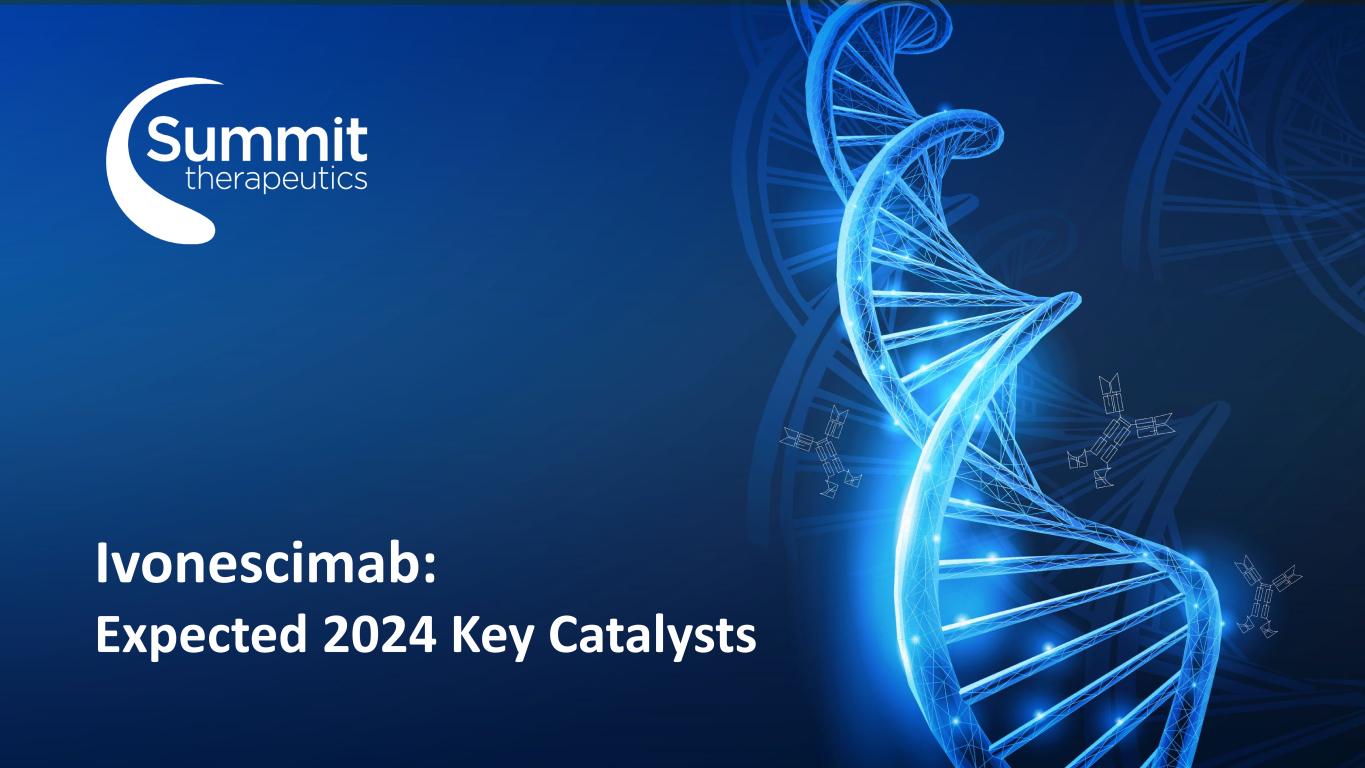 Summit
therapeutics

Ivonescimab:
Expected 2024 Key Catalysts